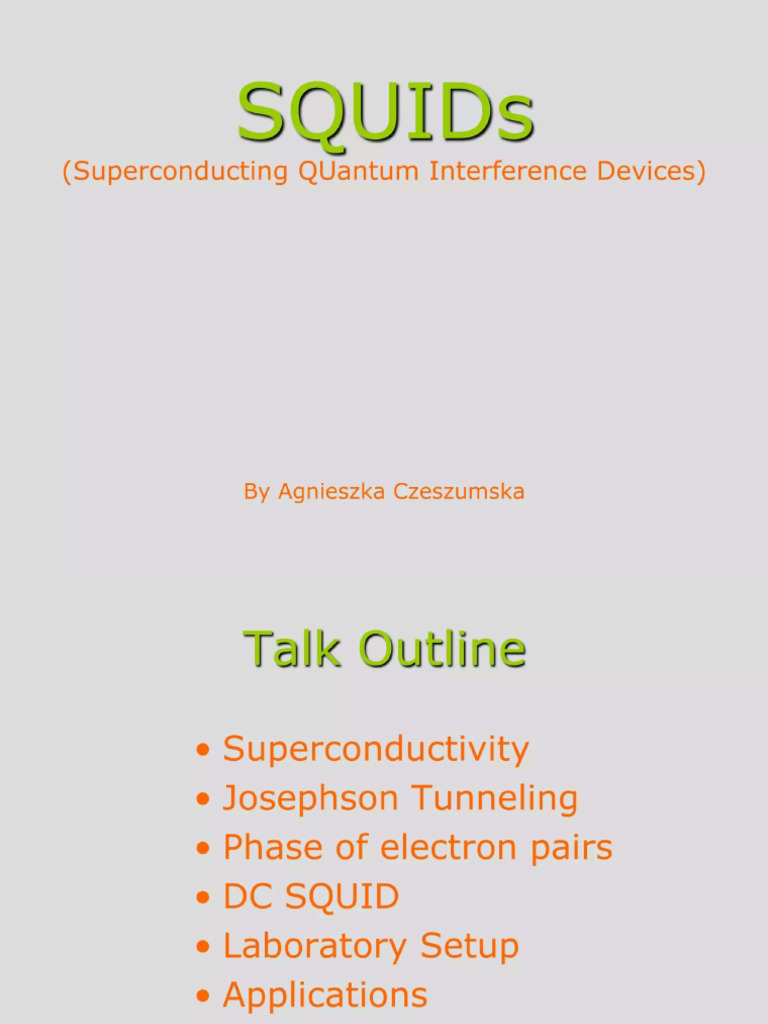 SQUIDs
(Superconducting QUantum Interference Devices)

By Agnieszka Czeszumska

Talk Outline

• Superconductivity
• Josephson Tunneling
• Phase of electron pairs
• DC SQUID
• Laboratory Setup
• Applications